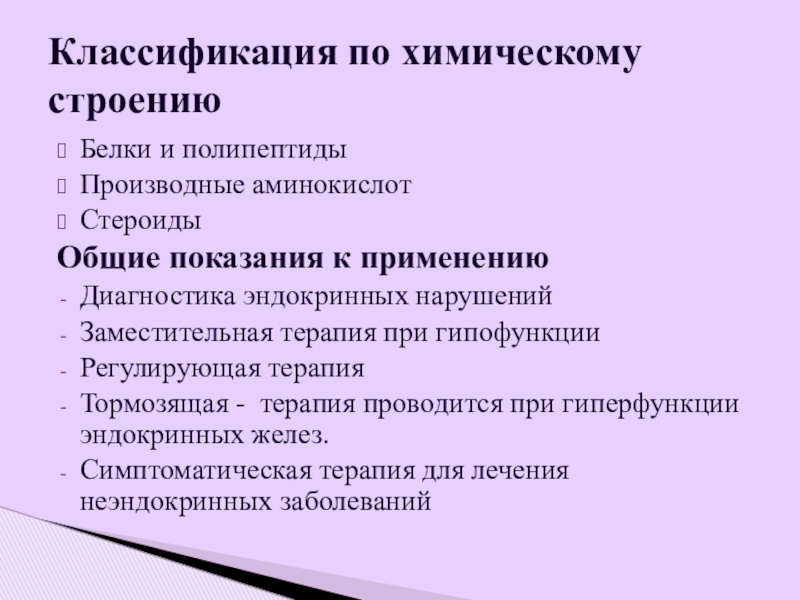 Классификация по химическому строению

Белки и полипептиды
Производные аминокислот
Стероиды

Общие показания к применению
- Диагностика эндокринных нарушений
- Заместительная терапия при гипофункции
- Регулирующая терапия
- Тормозящая - терапия проводится при гиперфункции эндокринных желез.
- Симптоматическая терапия для лечения неэндокринных заболеваний